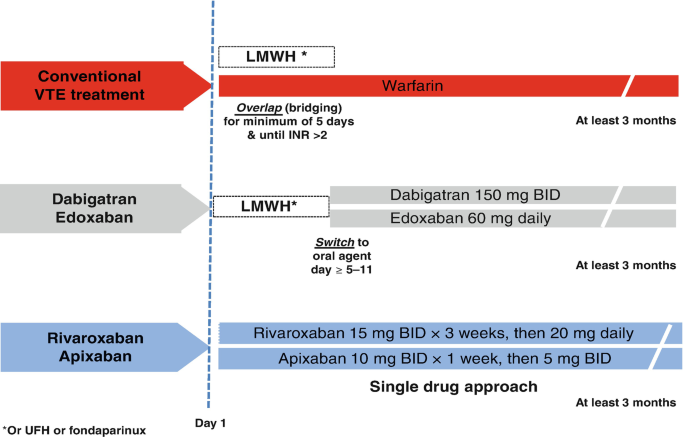 Conventional VTE treatment

LMWH *

Warfarin

Overlap (bridging) for minimum of 5 days & until INR >2

At least 3 months

Dabigatran Edoxaban

LMWH*

Dabigatran 150 mg BID

Edoxaban 60 mg daily

Switch to oral agent day ≥ 5–11

At least 3 months

Rivaroxaban Apixaban

Rivaroxaban 15 mg BID × 3 weeks, then 20 mg daily

Apixaban 10 mg BID × 1 week, then 5 mg BID

Single drug approach

At least 3 months

*Or UFH or fondaparinux

Day 1